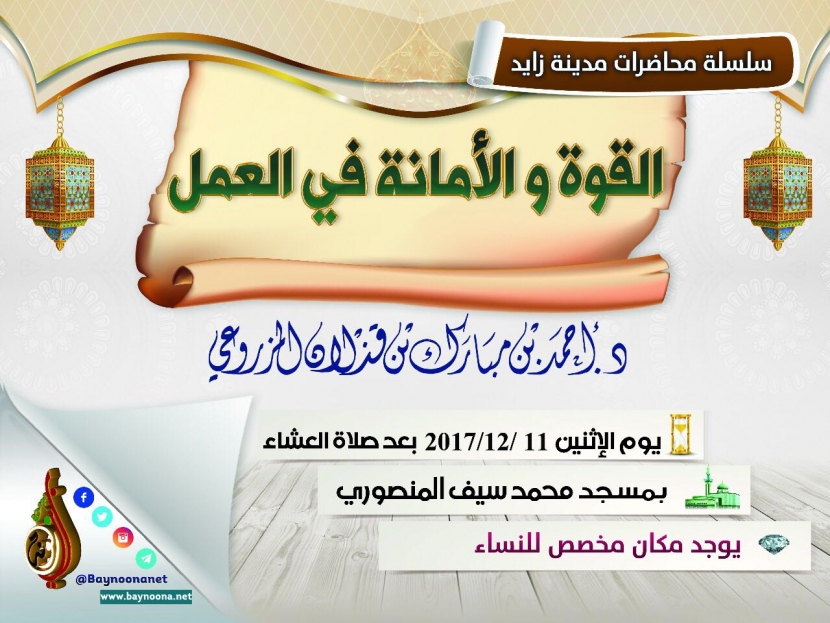 سلسلة محاضرات مدينة زايد

القوة و الأمانة في العمل

د. أحمد بن مبارك بن قذلان المزروعي

يوم الإثنين 11 /2017/12 بعد صلاة العشاء

بمسجد محمد سيف المنصوري

يوجد مكان مخصص للنساء

@Baynoonanet
www.baynoona.net